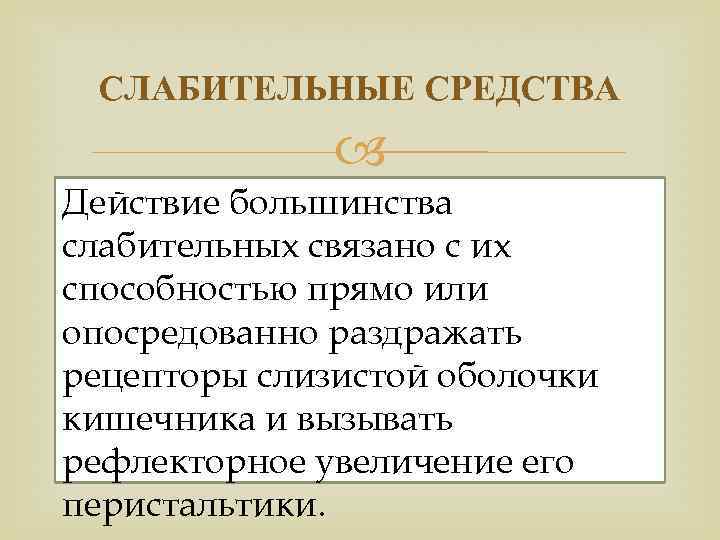 СЛАБИТЕЛЬНЫЕ СРЕДСТВА

Действие большинства слабительных связано с их способностью прямо или опосредованно раздражать рецепторы слизистой оболочки кишечника и вызывать рефлекторное увеличение его перистальтики.